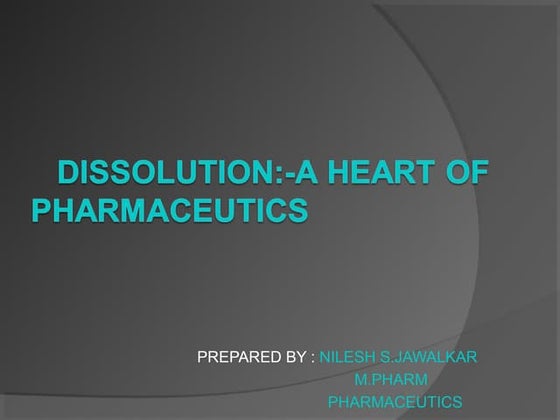 DISSOLUTION:-A HEART OF PHARMACEUTICS

PREPARED BY : NILESH S.JAWALKAR
M.PHARM
PHARMACEUTICS